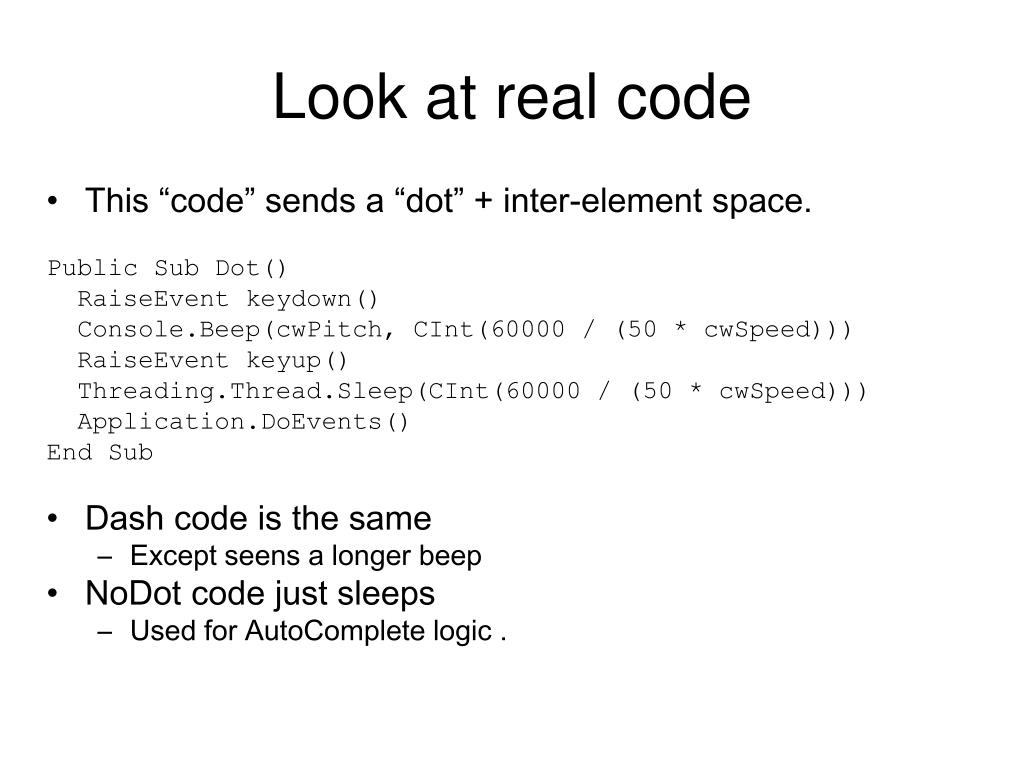 Look at real code

• This “code” sends a “dot” + inter-element space.

Public Sub Dot()
  RaiseEvent keydown()
  Console.Beep(cwPitch, CInt(60000 / (50 * cwSpeed)))
  RaiseEvent keyup()
  Threading.Thread.Sleep(CInt(60000 / (50 * cwSpeed)))
  Application.DoEvents()
End Sub

• Dash code is the same
  – Except seens a longer beep
• NoDot code just sleeps
  – Used for AutoComplete logic .